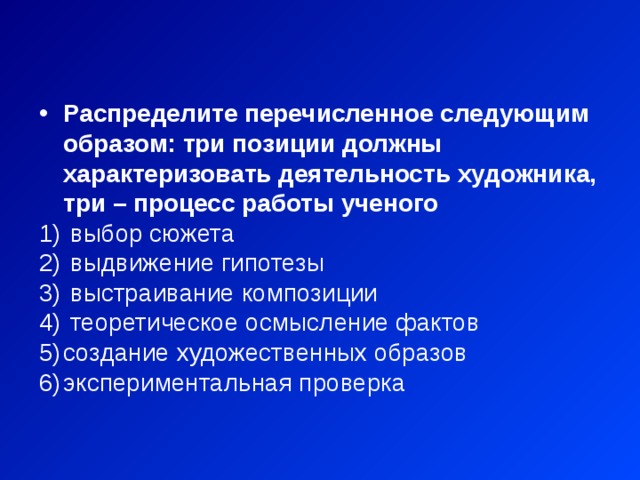 • Распределите перечисленное следующим образом: три позиции должны характеризовать деятельность художника, три – процесс работы ученого

1) выбор сюжета
2) выдвижение гипотезы
3) выстраивание композиции
4) теоретическое осмысление фактов
5) создание художественных образов
6) экспериментальная проверка